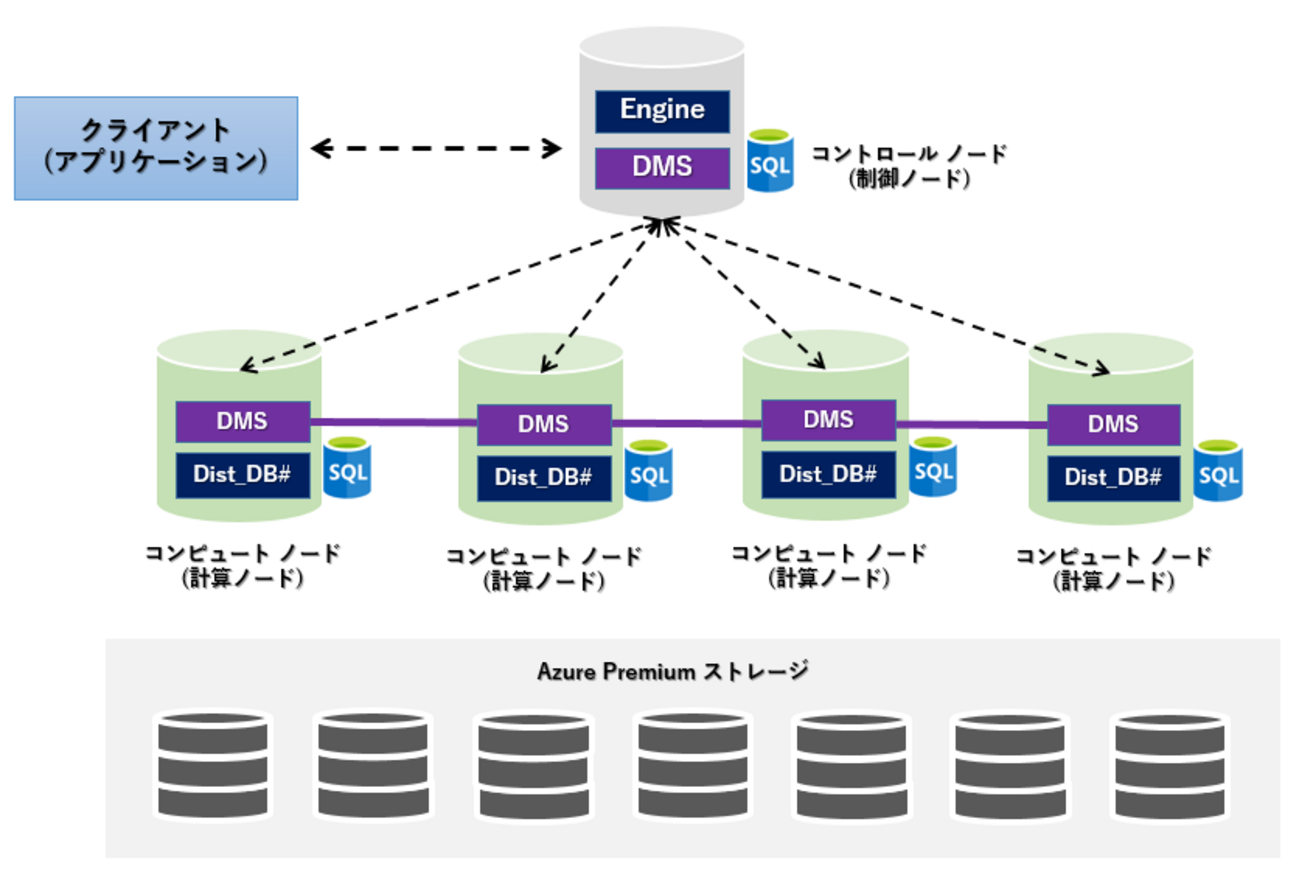 クライアント
(アプリケーション)

Engine

DMS

SQL

コントロール ノード
(制御ノード)

DMS

Dist_DB#

SQL

コンピュート ノード
(計算ノード)

DMS

Dist_DB#

SQL

コンピュート ノード
(計算ノード)

DMS

Dist_DB#

SQL

コンピュート ノード
(計算ノード)

DMS

Dist_DB#

SQL

コンピュート ノード
(計算ノード)

Azure Premium ストレージ